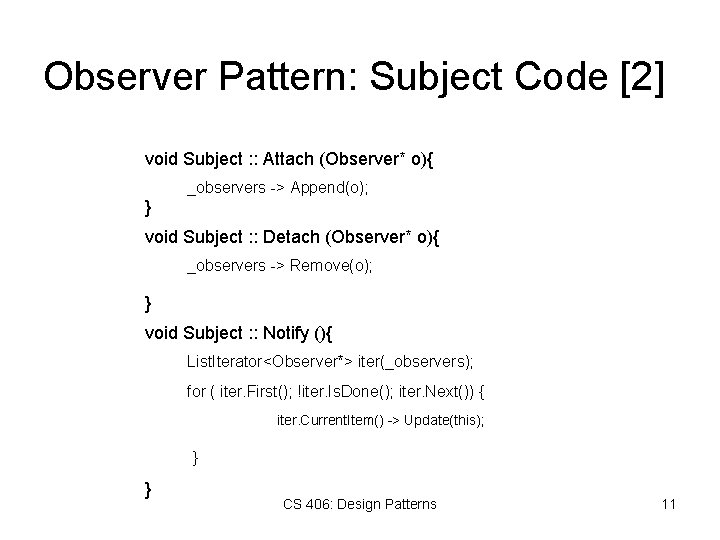 Observer Pattern: Subject Code [2]

void Subject :: Attach (Observer* o){
_observers -> Append(o);
}
void Subject :: Detach (Observer* o){
_observers -> Remove(o);
}
void Subject :: Notify (){
ListIterator<Observer*> iter(_observers);
for ( iter.First(); !iter.IsDone(); iter.Next()) {
iter.CurrentItem() -> Update(this);
}
}

CS 406: Design Patterns

11